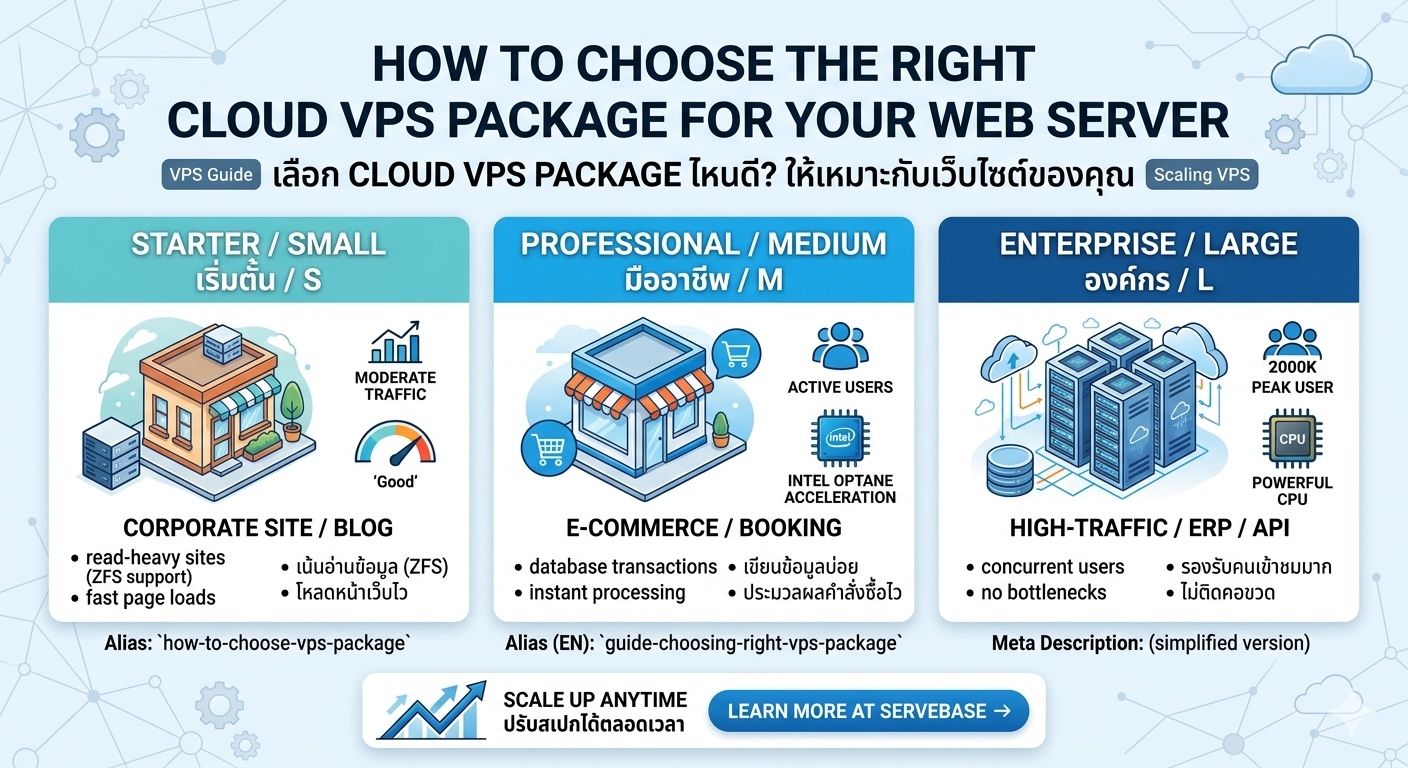 HOW TO CHOOSE THE RIGHT CLOUD VPS PACKAGE FOR YOUR WEB SERVER

VPS Guide เลือก CLOUD VPS PACKAGE ไหนดี? ให้เหมาะกับเว็บไซต์ของคุณ Scaling VPS

STARTER / SMALL
เริ่มต้น / S

MODERATE TRAFFIC

'Good'

CORPORATE SITE / BLOG
• read-heavy sites (ZFS support)
• fast page loads
• เน้นอ่านข้อมูล (ZFS)
• โหลดหน้าเว็บไว

Alias: `how-to-choose-vps-package`

PROFESSIONAL / MEDIUM
มืออาชีพ / M

ACTIVE USERS

intel

INTEL OPTANE ACCELERATION

E-COMMERCE / BOOKING
• database transactions
• instant processing
• เขียนข้อมูลบ่อย
• ประมวลผลคำสั่งซื้อไว

Alias (EN): `guide-choosing-right-vps-package`

ENTERPRISE / LARGE
องค์กร / L

2000K PEAK USER

CPU

POWERFUL CPU

HIGH-TRAFFIC / ERP / API
• concurrent users
• no bottlenecks
• รองรับคนเข้าชมมาก
• ไม่ติดคอขวด

Meta Description: (simplified version)

SCALE UP ANYTIME
ปรับสเปกได้ตลอดเวลา

LEARN MORE AT SERVEBASE →